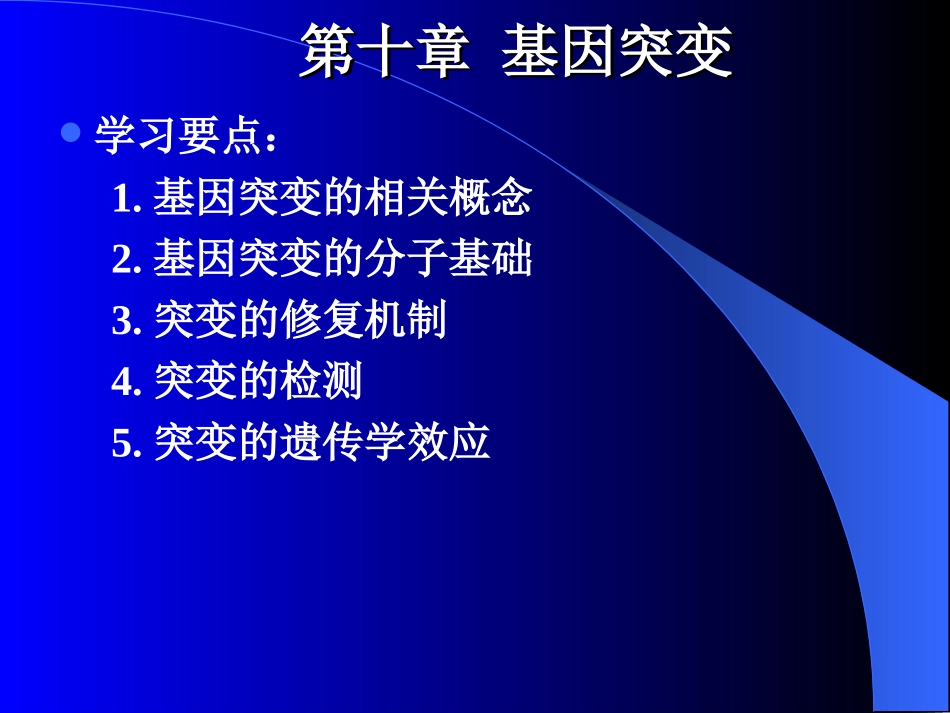 第十章 基因突变

学习要点：

1. 基因突变的相关概念

2. 基因突变的分子基础

3. 突变的修复机制

4. 突变的检测

5. 突变的遗传学效应